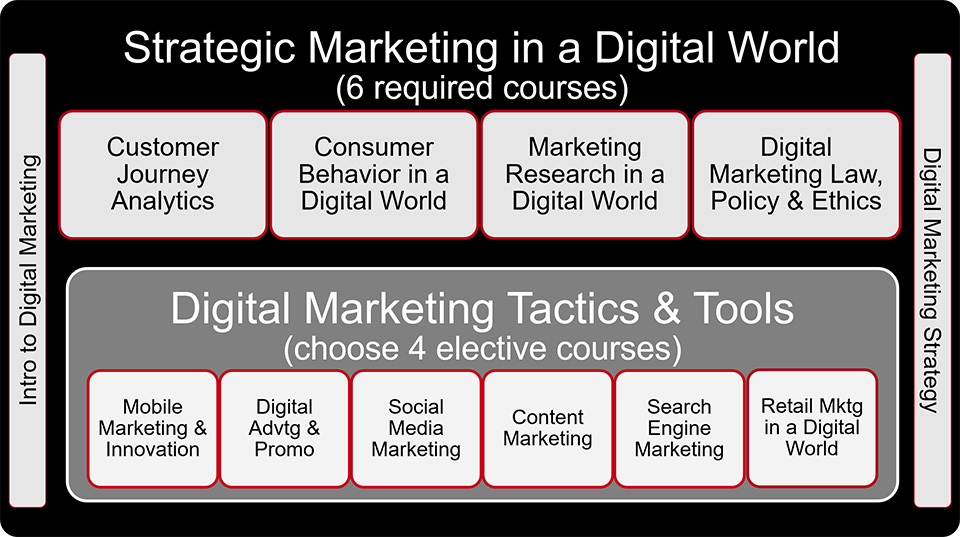 Strategic Marketing in a Digital World
(6 required courses)

Intro to Digital Marketing

Customer Journey Analytics

Consumer Behavior in a Digital World

Marketing Research in a Digital World

Digital Marketing Law, Policy & Ethics

Digital Marketing Strategy

Digital Marketing Tactics & Tools
(choose 4 elective courses)

Mobile Marketing & Innovation

Digital Advtg & Promo

Social Media Marketing

Content Marketing

Search Engine Marketing

Retail Mktg in a Digital World